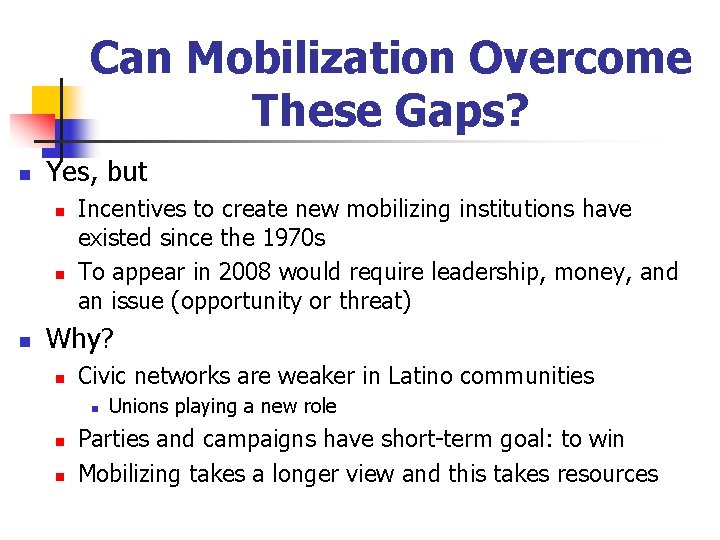 Can Mobilization Overcome These Gaps?

- Yes, but
  - Incentives to create new mobilizing institutions have existed since the 1970s
  - To appear in 2008 would require leadership, money, and an issue (opportunity or threat)
- Why?
  - Civic networks are weaker in Latino communities
    - Unions playing a new role
  - Parties and campaigns have short-term goal: to win
  - Mobilizing takes a longer view and this takes resources